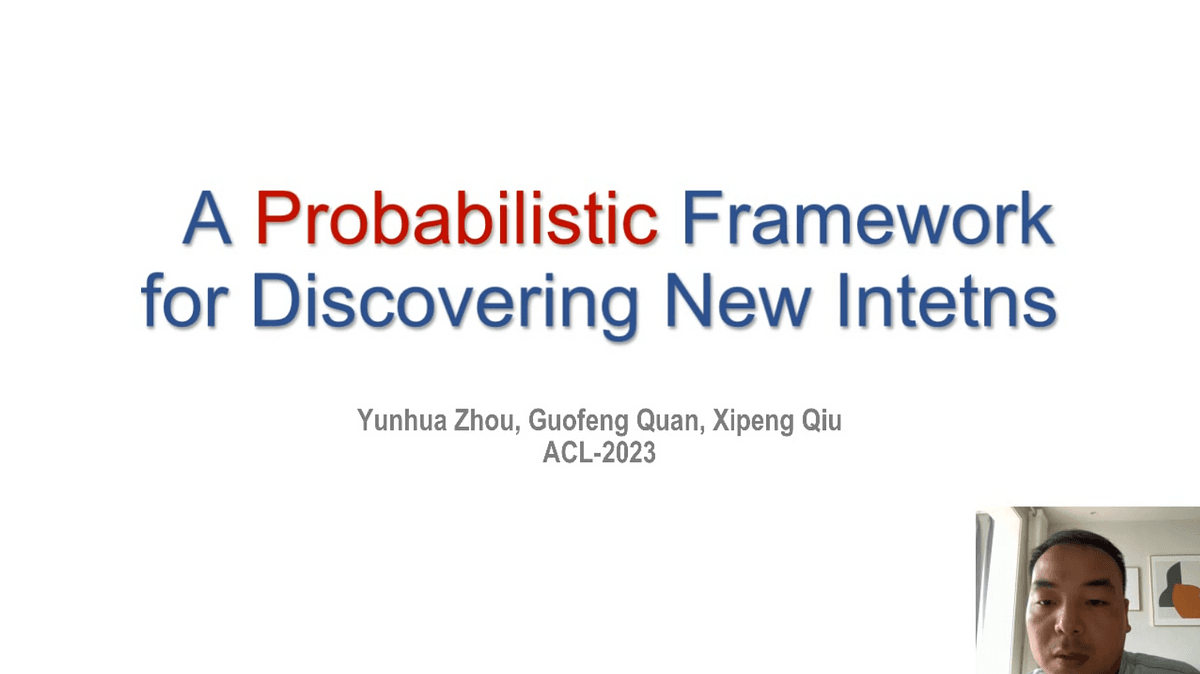 A Probabilistic Framework for Discovering New Intetns

Yunhua Zhou, Guofeng Quan, Xipeng Qiu
ACL-2023